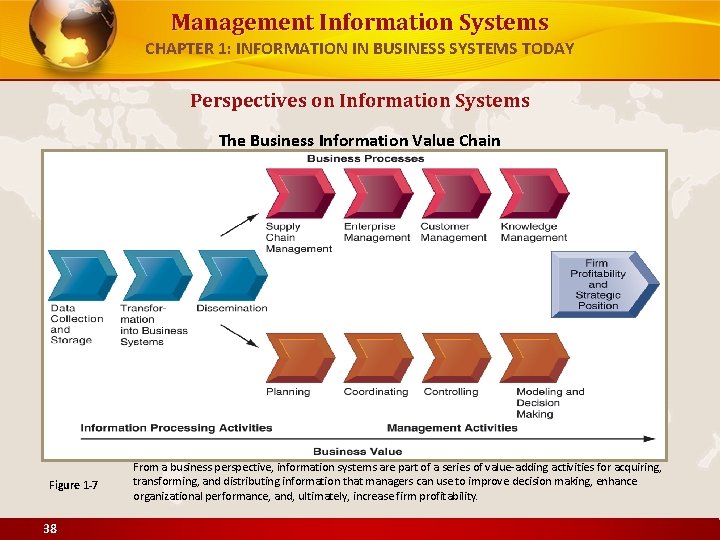 Management Information Systems
CHAPTER 1: INFORMATION IN BUSINESS SYSTEMS TODAY

Perspectives on Information Systems

The Business Information Value Chain

Business Processes

Supply Chain Management
Enterprise Management
Customer Management
Knowledge Management

Data Collection and Storage
Transformation into Business Systems
Dissemination

Firm Profitability and Strategic Position

Planning
Coordinating
Controlling
Modeling and Decision Making

Information Processing Activities
Management Activities
Business Value

Figure 1-7

From a business perspective, information systems are part of a series of value-adding activities for acquiring, transforming, and distributing information that managers can use to improve decision making, enhance organizational performance, and, ultimately, increase firm profitability.

38